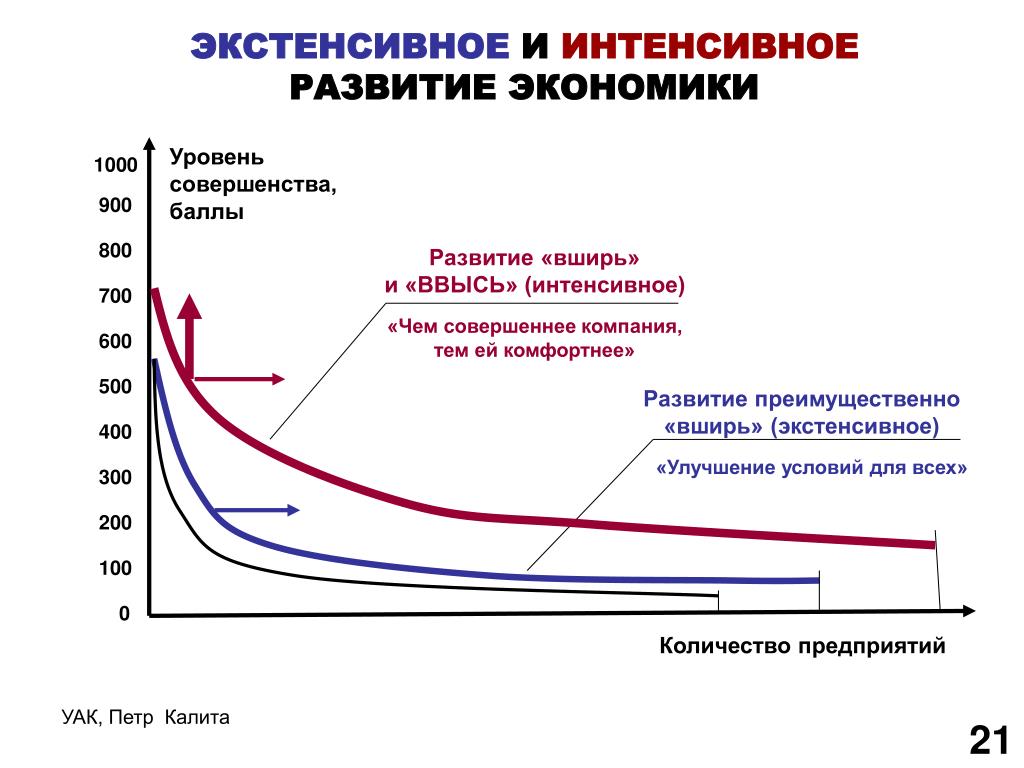 ЭКСТЕНСИВНОЕ И ИНТЕНСИВНОЕ
РАЗВИТИЕ ЭКОНОМИКИ

Уровень совершенства, баллы

1000
900
800
700
600
500
400
300
200
100
0

Развитие «вширь» и «ВВЫСЬ» (интенсивное)

«Чем совершеннее компания, тем ей комфортнее»

Развитие преимущественно «вширь» (экстенсивное)

«Улучшение условий для всех»

Количество предприятий

УАК, Петр Калита

21